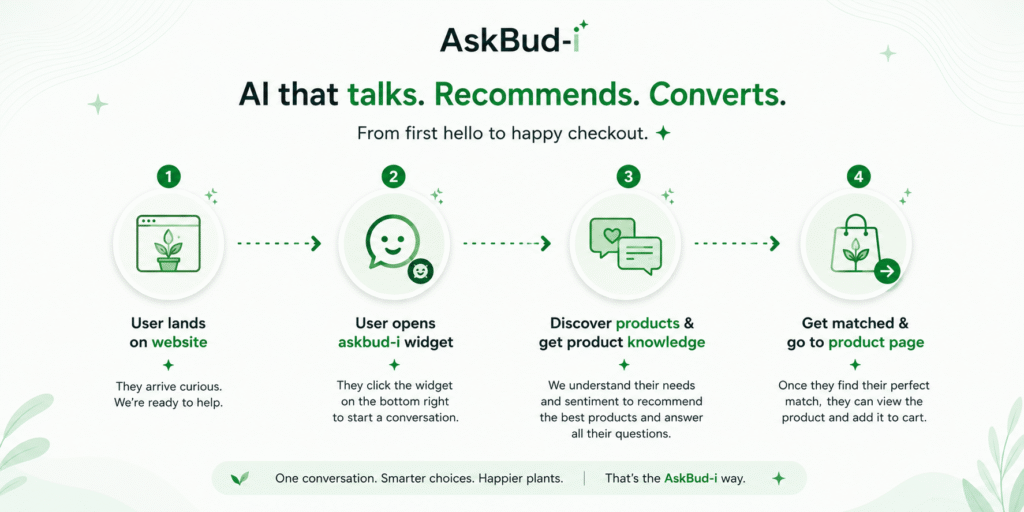 AskBud-i

AI that talks. Recommends. Converts.

From first hello to happy checkout.

1

User lands on website

They arrive curious. We're ready to help.

2

User opens askbud-i widget

They click the widget on the bottom right to start a conversation.

3

Discover products & get product knowledge

We understand their needs and sentiment to recommend the best products and answer all their questions.

4

Get matched & go to product page

Once they find their perfect match, they can view the product and add it to cart.

One conversation. Smarter choices. Happier plants. | That's the AskBud-i way.